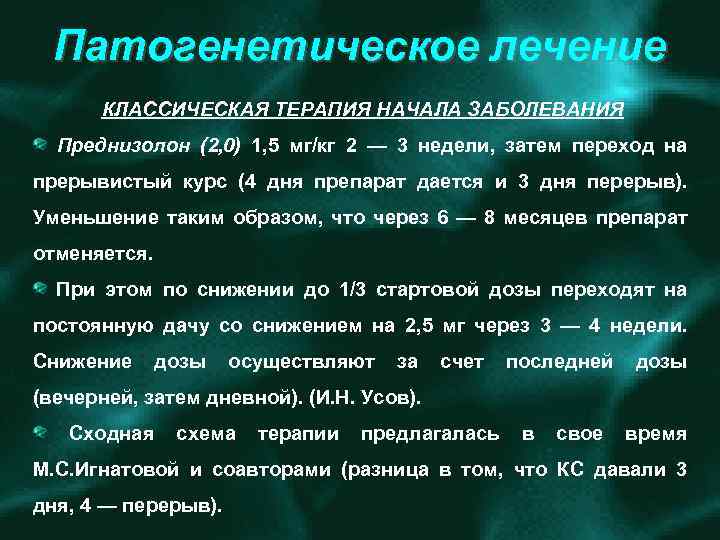 Патогенетическое лечение

КЛАССИЧЕСКАЯ ТЕРАПИЯ НАЧАЛА ЗАБОЛЕВАНИЯ

Преднизолон (2,0) 1,5 мг/кг 2 — 3 недели, затем переход на прерывистый курс (4 дня препарат дается и 3 дня перерыв). Уменьшение таким образом, что через 6 — 8 месяцев препарат отменяется.

При этом по снижении до 1/3 стартовой дозы переходят на постоянную дачу со снижением на 2,5 мг через 3 — 4 недели. Снижение дозы осуществляют за счет последней дозы (вечерней, затем дневной). (И.Н. Усов).

Сходная схема терапии предлагалась в свое время М.С.Игнатовой и соавторами (разница в том, что КС давали 3 дня, 4 — перерыв).